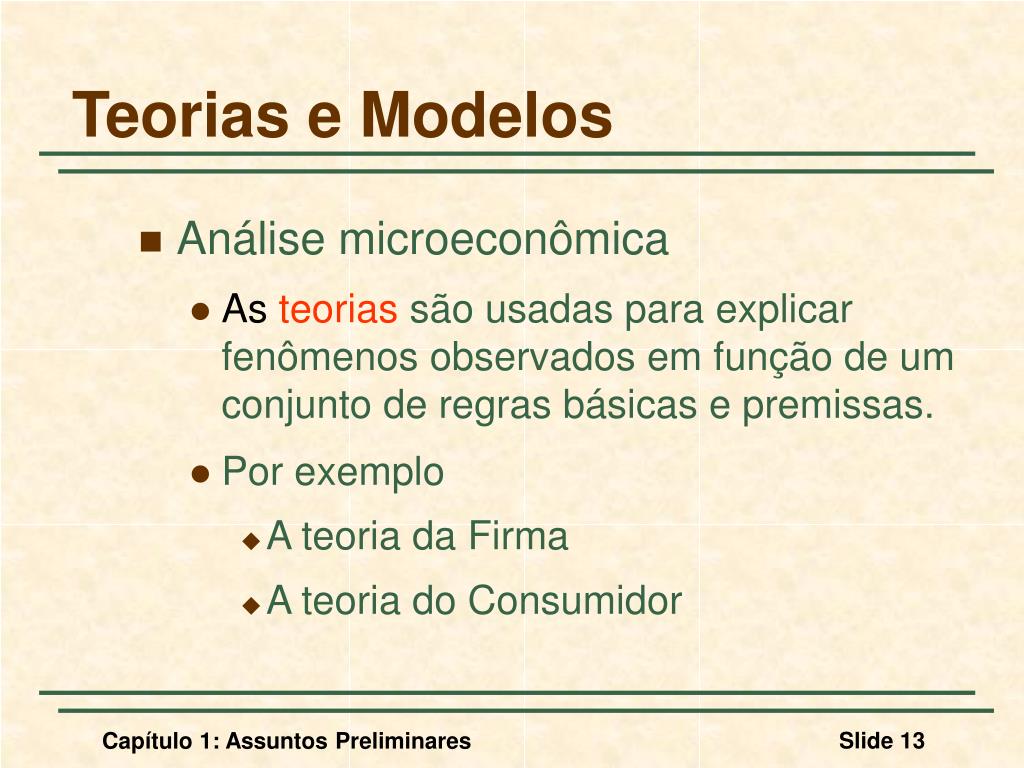 Teorias e Modelos

Análise microeconômica

As teorias são usadas para explicar fenômenos observados em função de um conjunto de regras básicas e premissas.

Por exemplo

A teoria da Firma

A teoria do Consumidor

Capítulo 1: Assuntos Preliminares

Slide 13